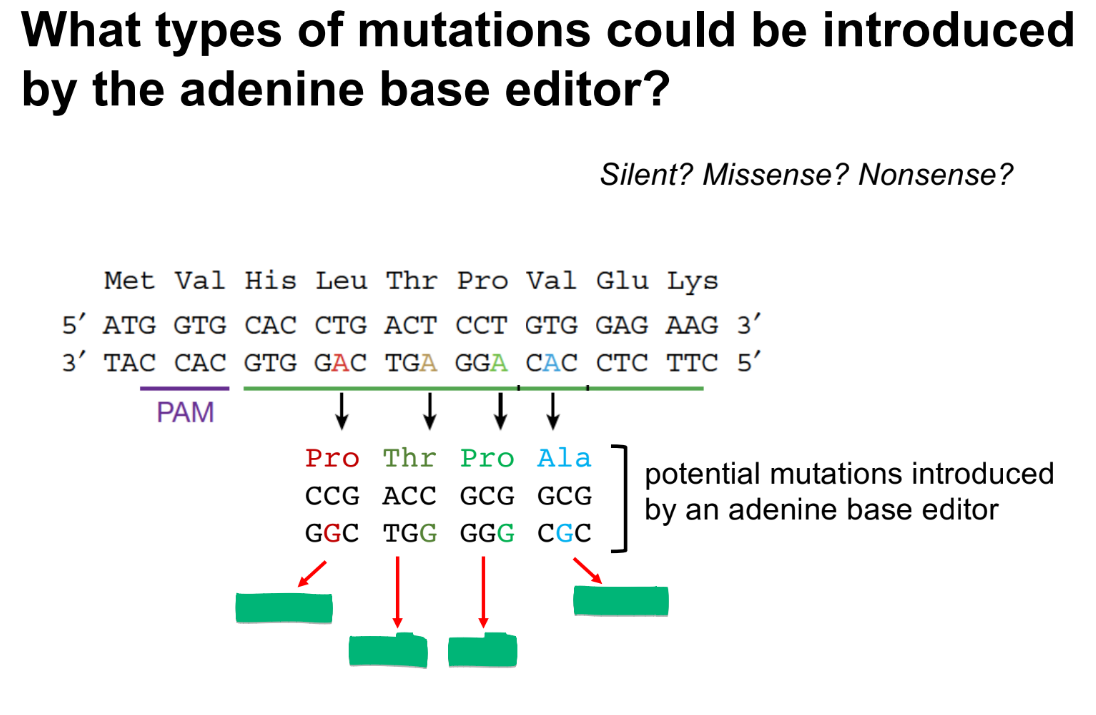 What types of mutations could be introduced by the adenine base editor?

Silent? Missense? Nonsense?

Met Val His Leu Thr Pro Val Glu Lys
5′ ATG GTG CAC CTG ACT CCT GTG GAG AAG 3′
3′ TAC CAC GTG GAC TGA GGA CAC CTC TTC 5′

PAM

Pro Thr Pro Ala
CCG ACC GCG GCG
GGC TGG GGG CGC

potential mutations introduced by an adenine base editor